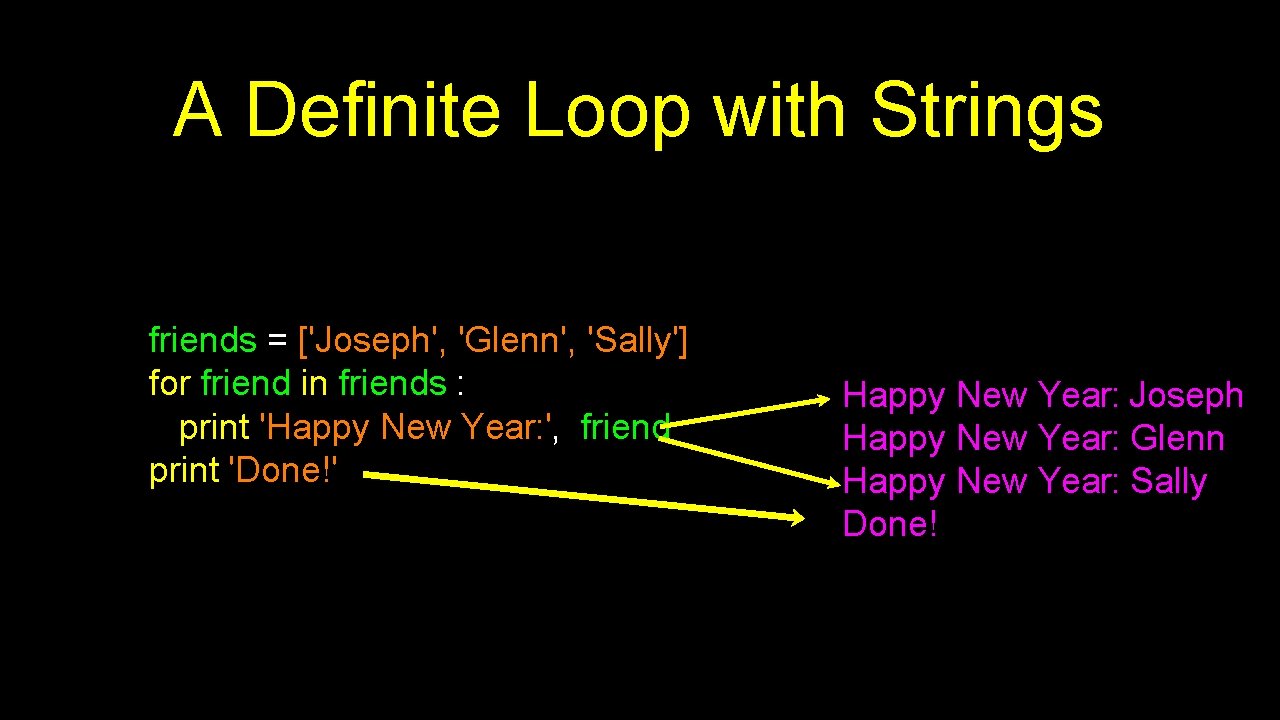 A Definite Loop with Strings

friends = ['Joseph', 'Glenn', 'Sally']
for friend in friends :
   print 'Happy New Year:', friend
print 'Done!'

Happy New Year: Joseph
Happy New Year: Glenn
Happy New Year: Sally
Done!